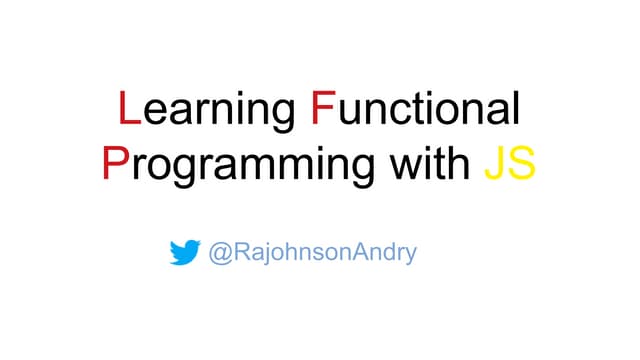 Learning Functional Programming with JS

@RajohnsonAndry